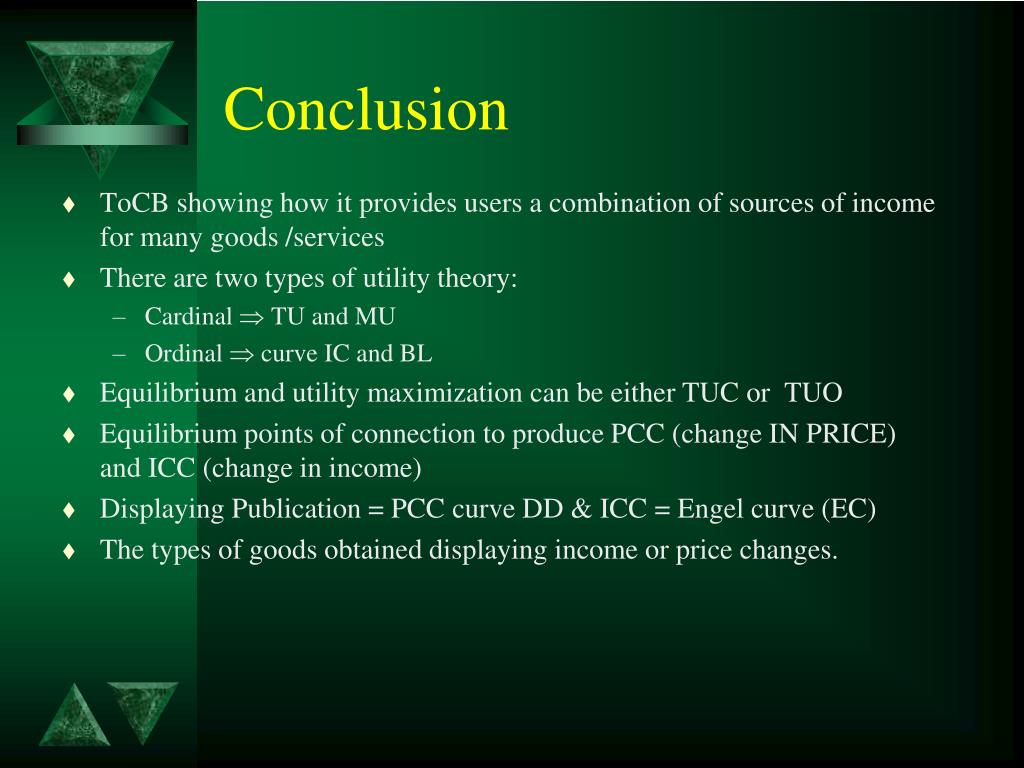 Conclusion

♦ ToCB showing how it provides users a combination of sources of income for many goods /services
♦ There are two types of utility theory:
– Cardinal $\Rightarrow$ TU and MU
– Ordinal $\Rightarrow$ curve IC and BL
♦ Equilibrium and utility maximization can be either TUC or TUO
♦ Equilibrium points of connection to produce PCC (change IN PRICE) and ICC (change in income)
♦ Displaying Publication = PCC curve DD & ICC = Engel curve (EC)
♦ The types of goods obtained displaying income or price changes.